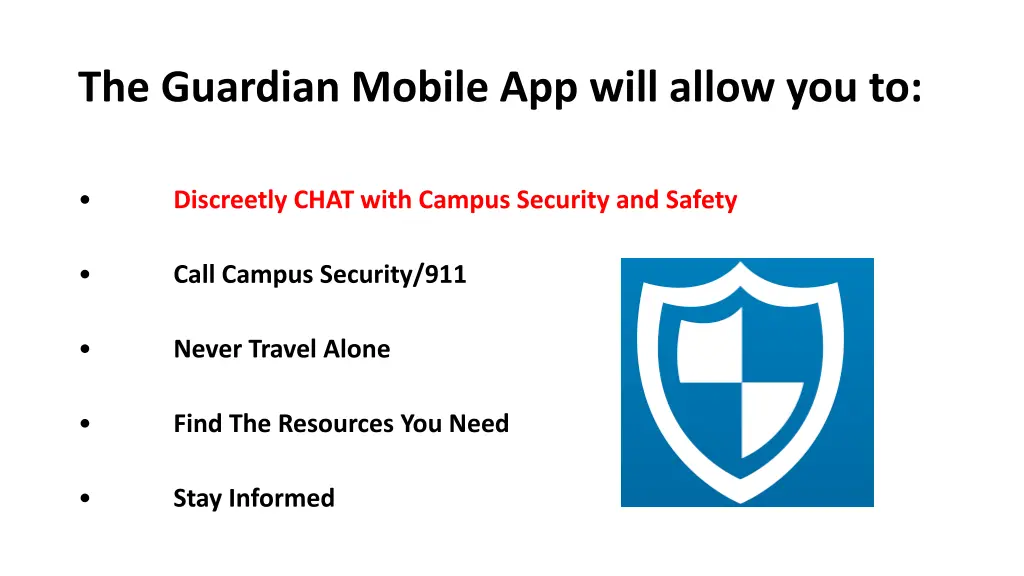 The Guardian Mobile App will allow you to:

• Discreetly CHAT with Campus Security and Safety

• Call Campus Security/911

• Never Travel Alone

• Find The Resources You Need

• Stay Informed